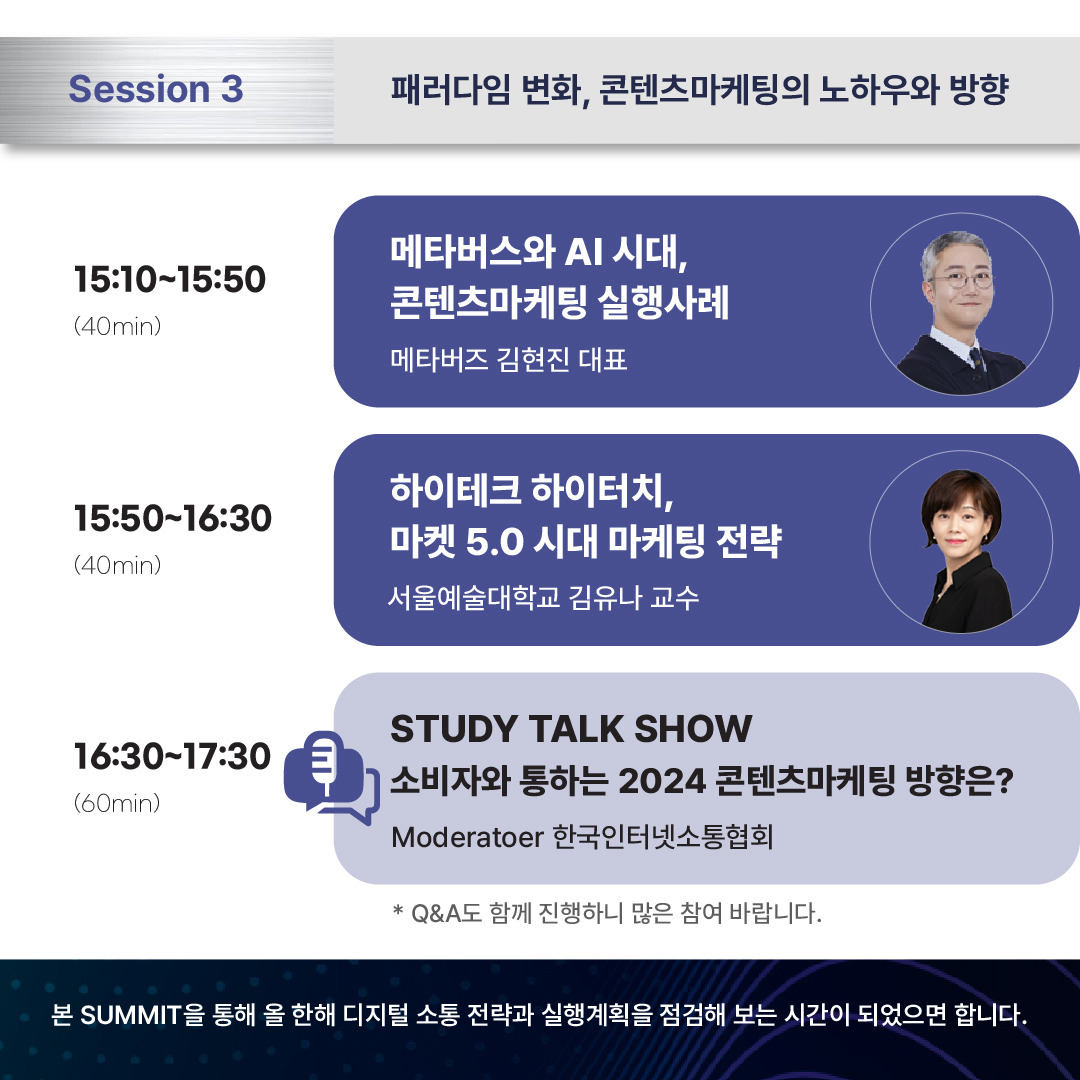 Session 3

패러다임 변화, 콘텐츠마케팅의 노하우와 방향

15:10~15:50
(40min)

메타버스와 AI 시대,
콘텐츠마케팅 실행사례

메타버즈 김현진 대표

15:50~16:30
(40min)

하이테크 하이터치,
마켓 5.0 시대 마케팅 전략

서울예술대학교 김유나 교수

16:30~17:30
(60min)

STUDY TALK SHOW
소비자와 통하는 2024 콘텐츠마케팅 방향은?

Moderatoer 한국인터넷소통협회

* Q&A도 함께 진행하니 많은 참여 바랍니다.

본 SUMMIT을 통해 올 한해 디지털 소통 전략과 실행계획을 점검해 보는 시간이 되었으면 합니다.